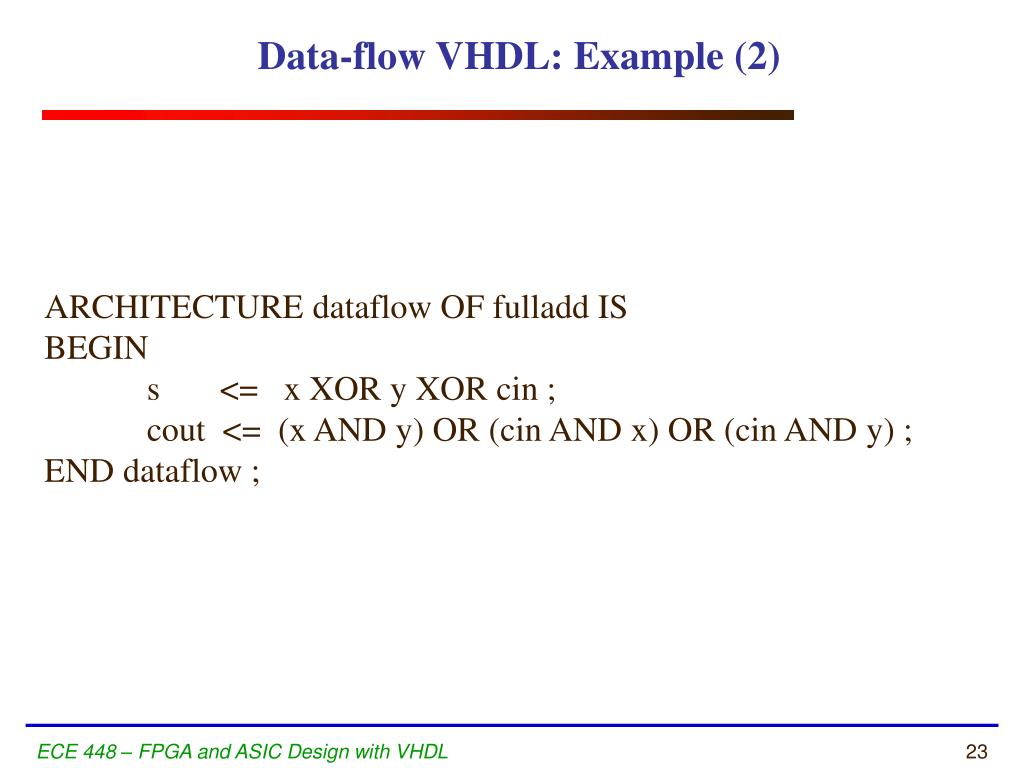 Data-flow VHDL: Example (2)

ARCHITECTURE dataflow OF fulladd IS
BEGIN
s <= x XOR y XOR cin ;
cout <= (x AND y) OR (cin AND x) OR (cin AND y) ;
END dataflow ;

ECE 448 – FPGA and ASIC Design with VHDL

23